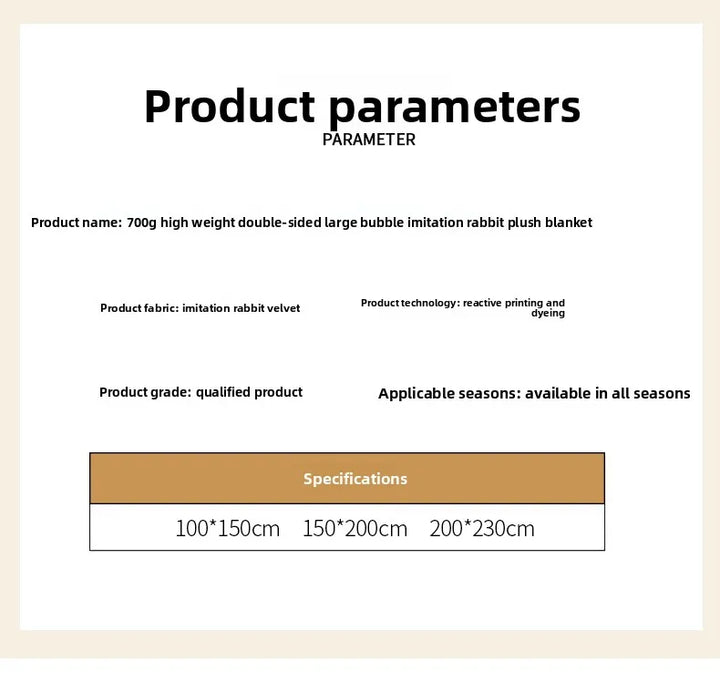 Product parameters
PARAMETER

Product name: 700g high weight double-sided large bubble imitation rabbit plush blanket

Product fabric: imitation rabbit velvet

Product technology: reactive printing and dyeing

Product grade: qualified product

Applicable seasons: available in all seasons

| Specifications |
|---|
| 100*150cm 150*200cm 200*230cm |